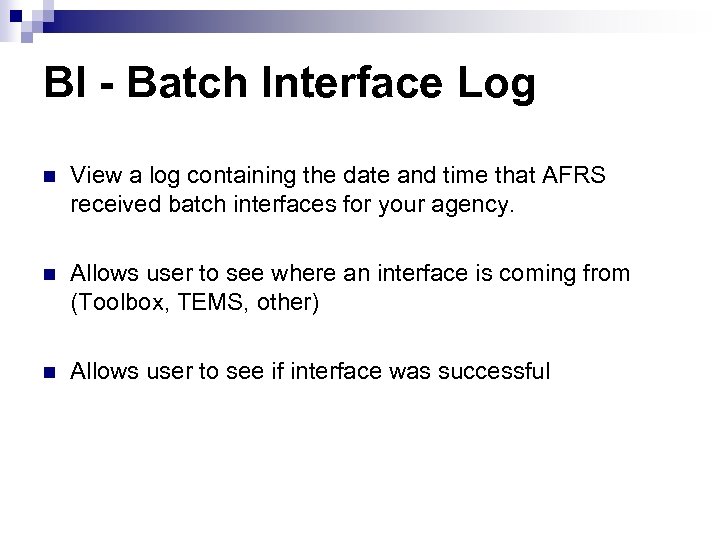 BI - Batch Interface Log

View a log containing the date and time that AFRS received batch interfaces for your agency.

Allows user to see where an interface is coming from (Toolbox, TEMS, other)

Allows user to see if interface was successful